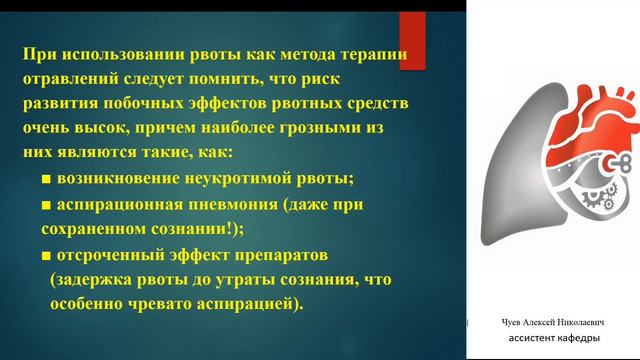 При использовании рвоты как метода терапии отравлений следует помнить, что риск развития побочных эффектов рвотных средств очень высок, причем наиболее грозными из них являются такие, как:

■ возникновение неукротимой рвоты;

■ аспирационная пневмония (даже при сохраненном сознании!);

■ отсроченный эффект препаратов (задержка рвоты до утраты сознания, что особенно чревато аспирацией).

Чуев Алексей Николаевич
ассистент кафедры